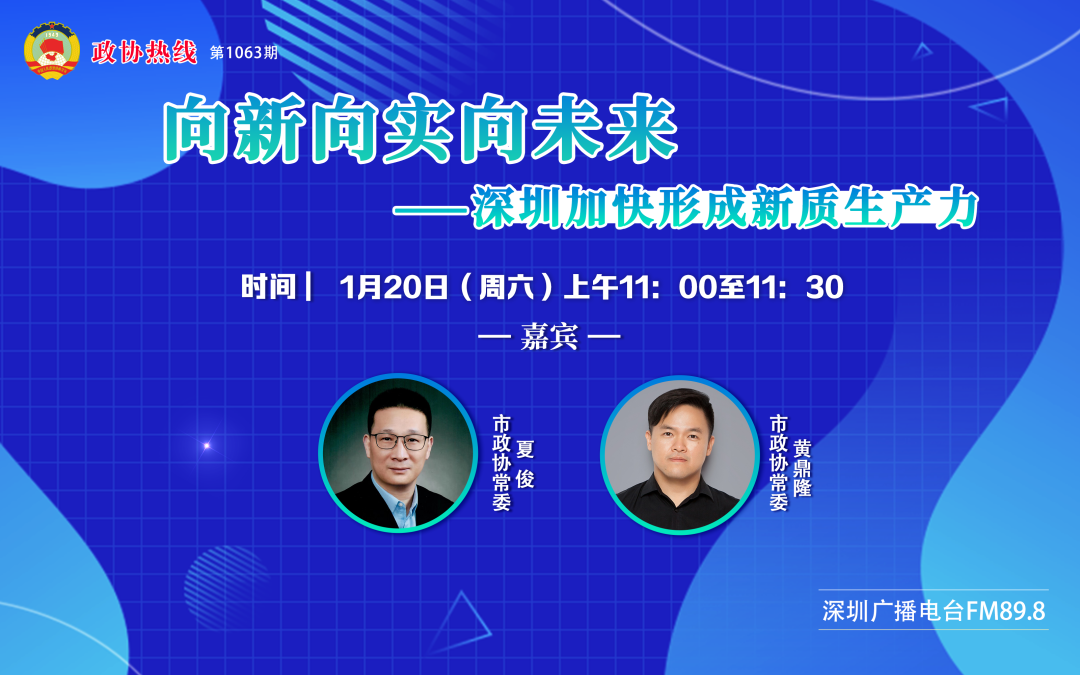 政协热线 第1063期

向新向实向未来

——深圳加快形成新质生产力

时间| 1月20日（周六）上午11：00至11：30

— 嘉宾 —

市政协常委 夏俊

市政协常委 黄鼎隆

深圳广播电台FM89.8